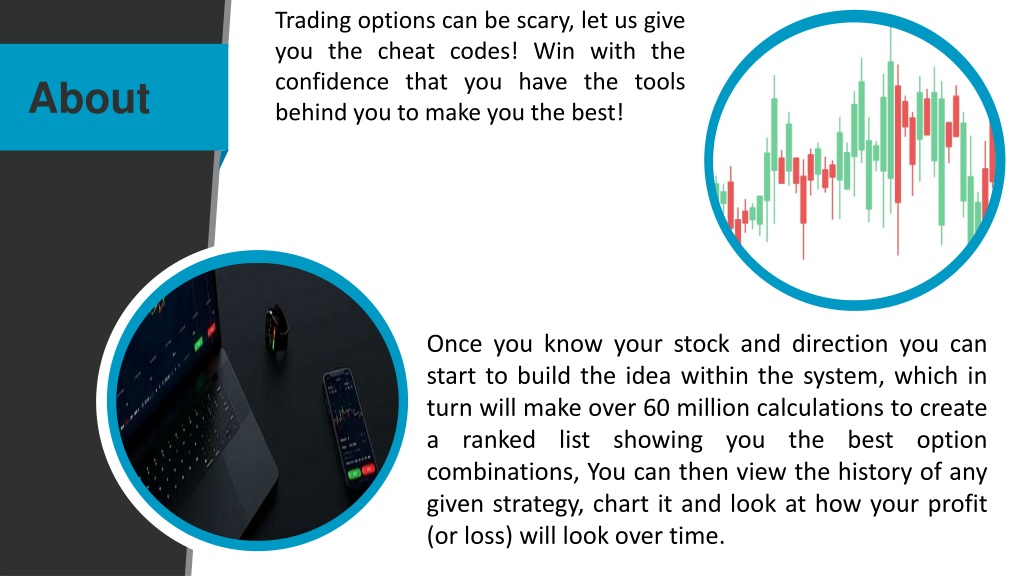 About

Trading options can be scary, let us give you the cheat codes! Win with the confidence that you have the tools behind you to make you the best!

Once you know your stock and direction you can start to build the idea within the system, which in turn will make over 60 million calculations to create a ranked list showing you the best option combinations, You can then view the history of any given strategy, chart it and look at how your profit (or loss) will look over time.